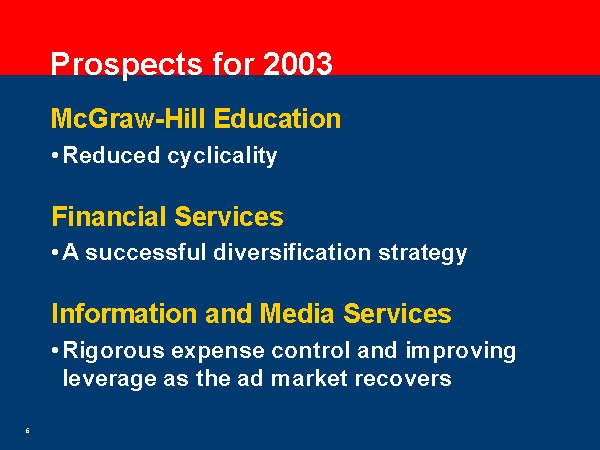 Prospects for 2003

McGraw-Hill Education

• Reduced cyclicality

Financial Services

• A successful diversification strategy

Information and Media Services

• Rigorous expense control and improving leverage as the ad market recovers

6